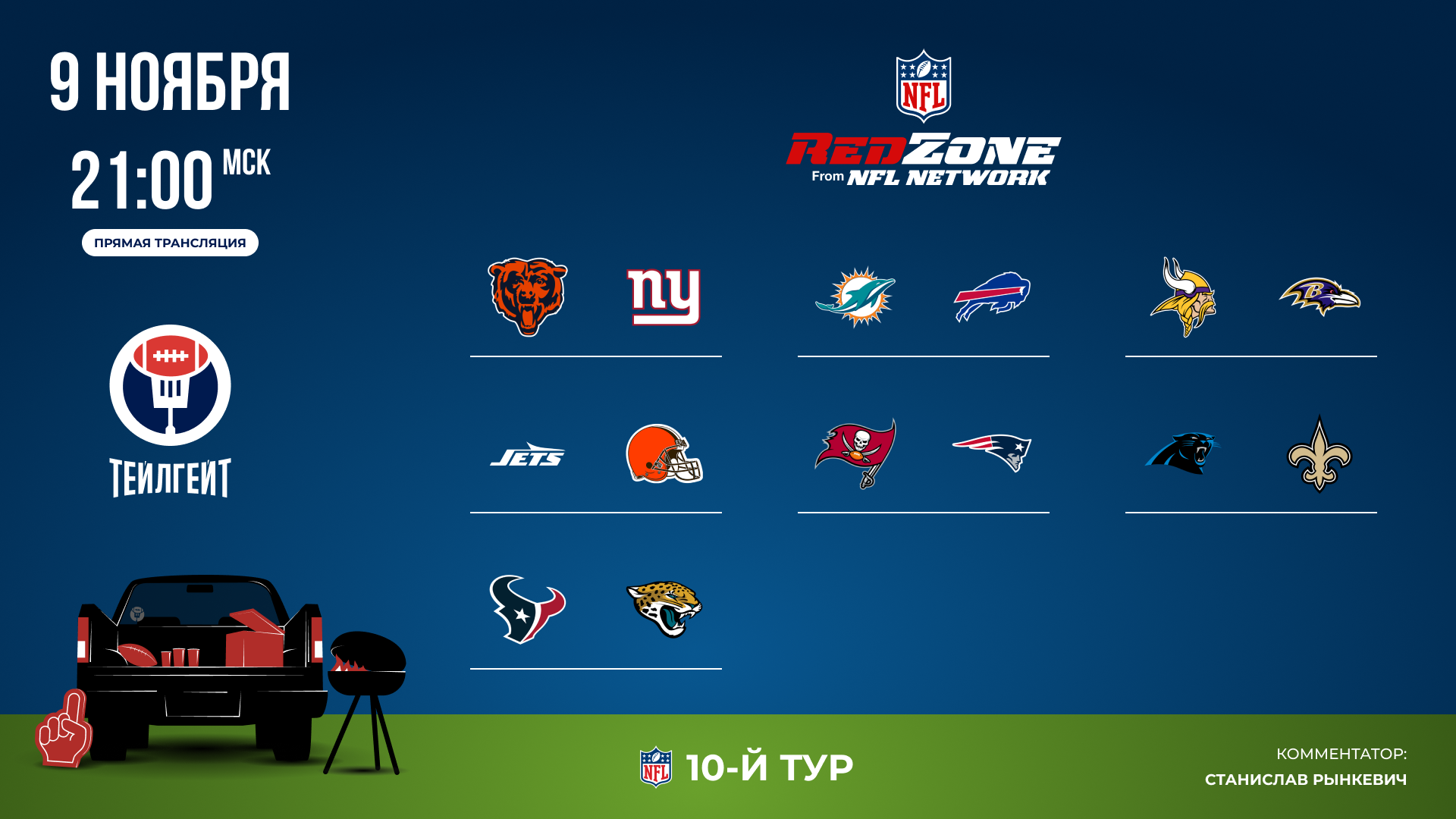 9 НОЯБРЯ

21:00 МСК

ПРЯМАЯ ТРАНСЛЯЦИЯ

ТЕЙЛГЕЙТ

NFL

REDZONE
From NFL NETWORK

ny

JETS

NFL 10-Й ТУР

КОММЕНТАТОР:
СТАНИСЛАВ РЫНКЕВИЧ